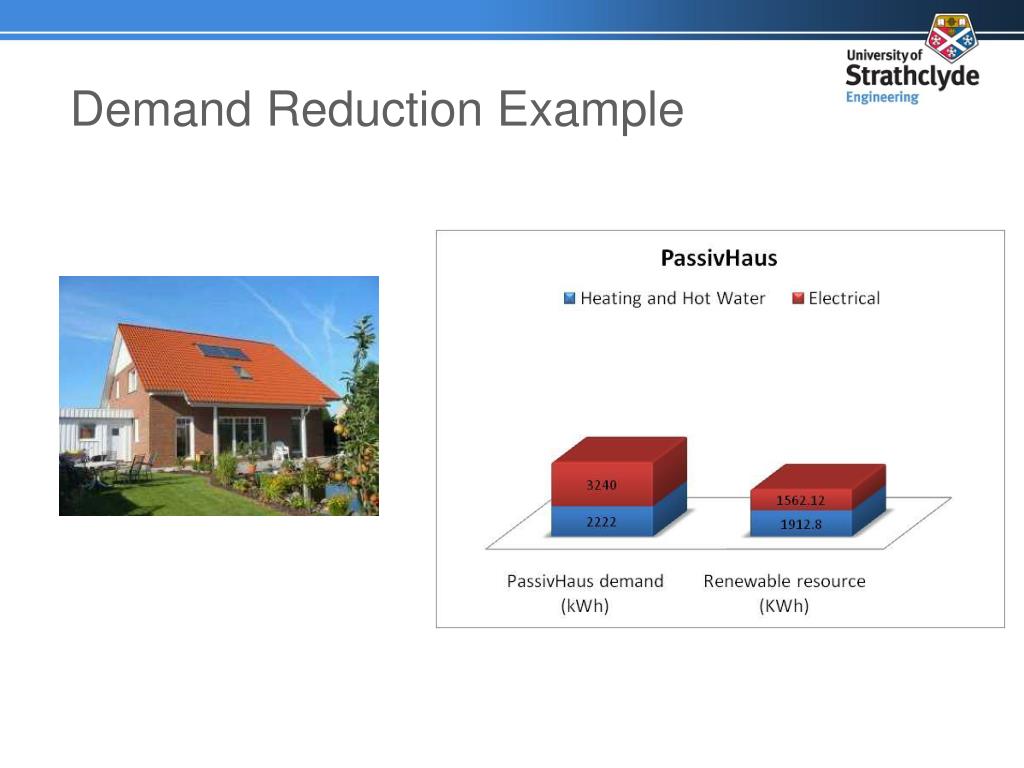 University of
Strathclyde
Engineering

Demand Reduction Example

PassivHaus

Heating and Hot Water Electrical

3240
2222

1562.12
1912.8

PassivHaus demand (kWh)

Renewable resource (KWh)